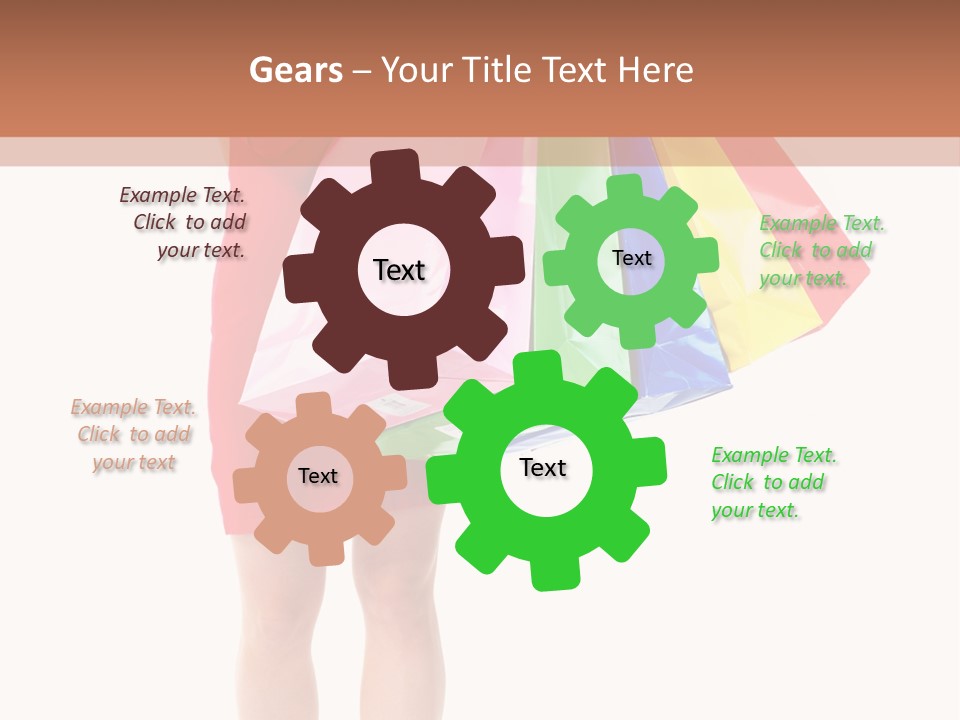 Gears – Your Title Text Here

Example Text. Click to add your text.

Text

Text

Example Text. Click to add your text.

Example Text. Click to add your text

Text

Text

Example Text. Click to add your text.